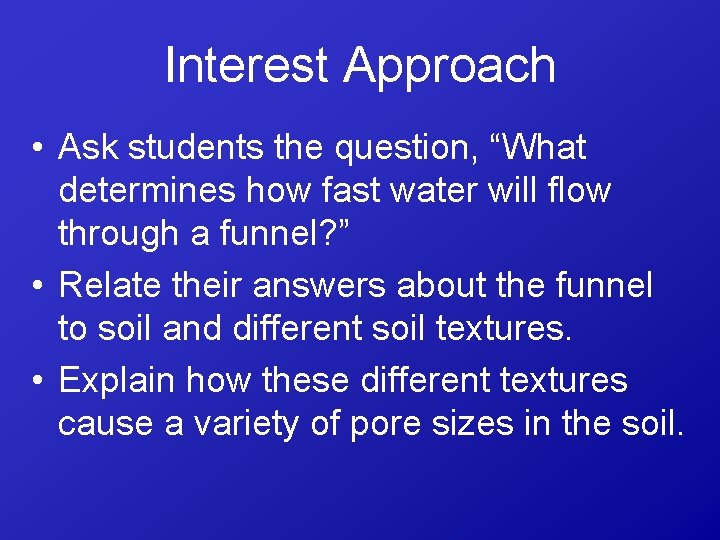 Interest Approach

• Ask students the question, “What determines how fast water will flow through a funnel?”

• Relate their answers about the funnel to soil and different soil textures.

• Explain how these different textures cause a variety of pore sizes in the soil.